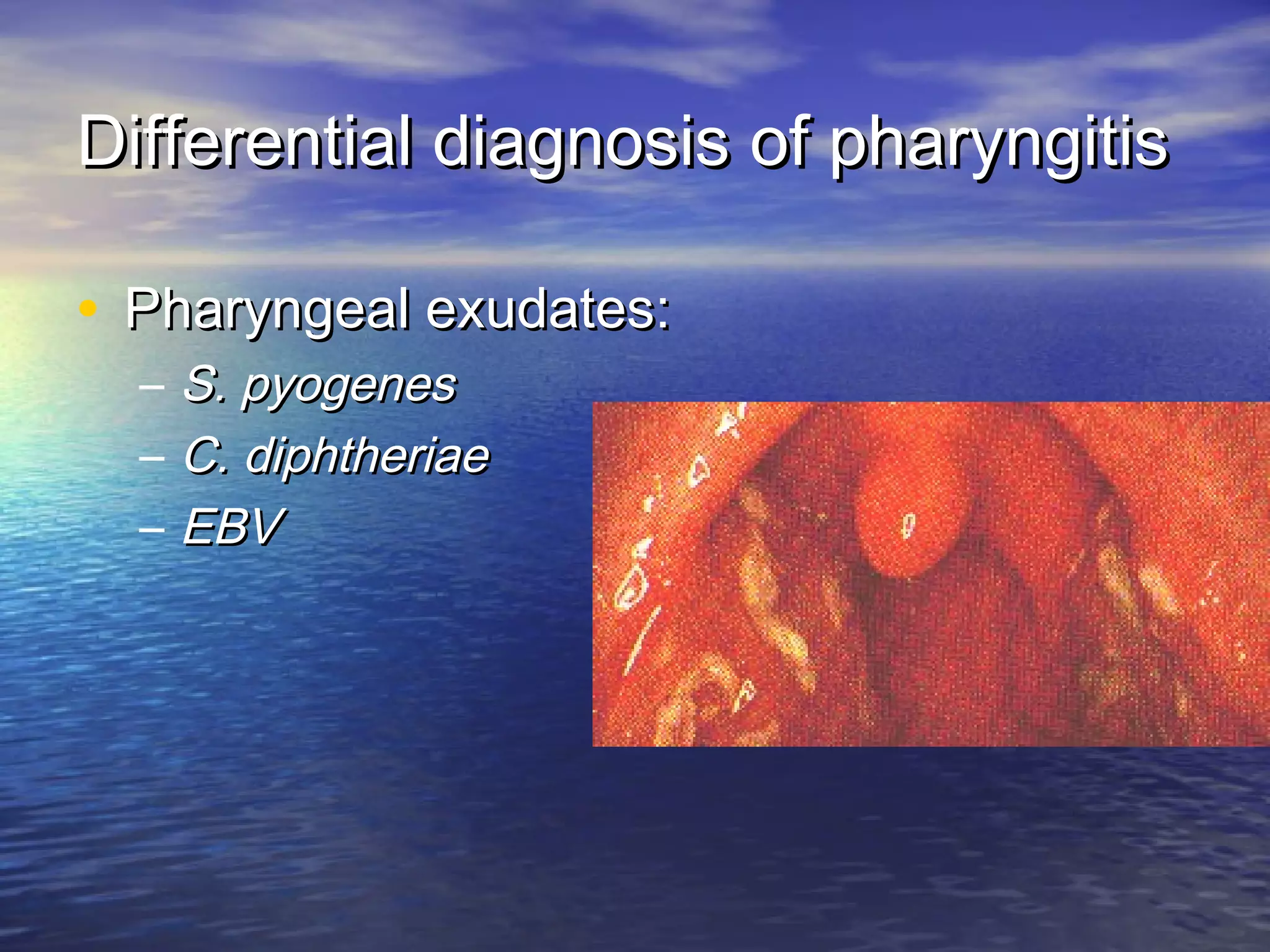 Differential diagnosis of pharyngitis

• Pharyngeal exudates:
  – S. pyogenes
  – C. diphtheriae
  – EBV